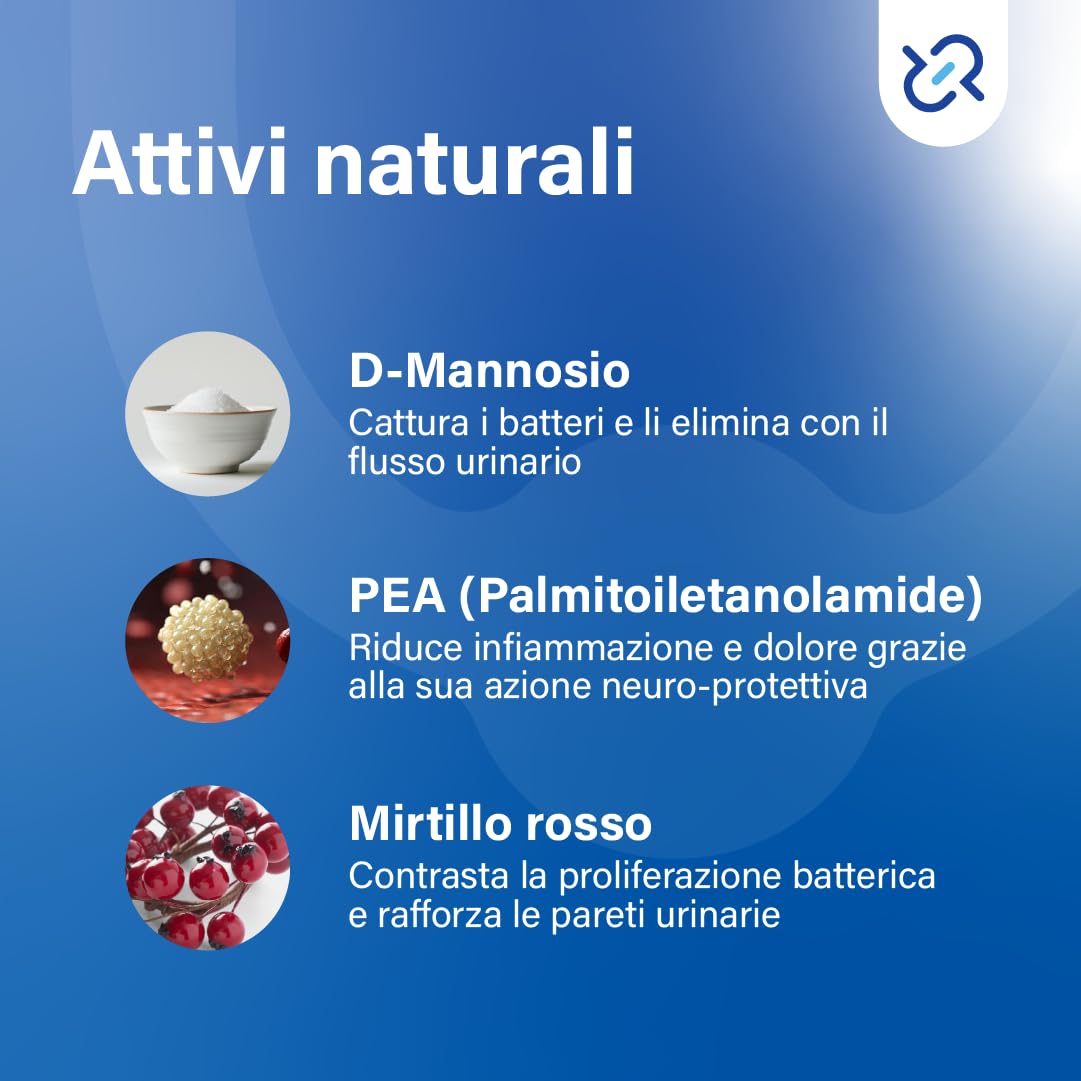 Attivi naturali

D-Mannosio
Cattura i batteri e li elimina con il flusso urinario

PEA (Palmitoiletanolamide)
Riduce infiammazione e dolore grazie alla sua azione neuro-protettiva

Mirtillo rosso
Contrasta la proliferazione batterica e rafforza le pareti urinarie